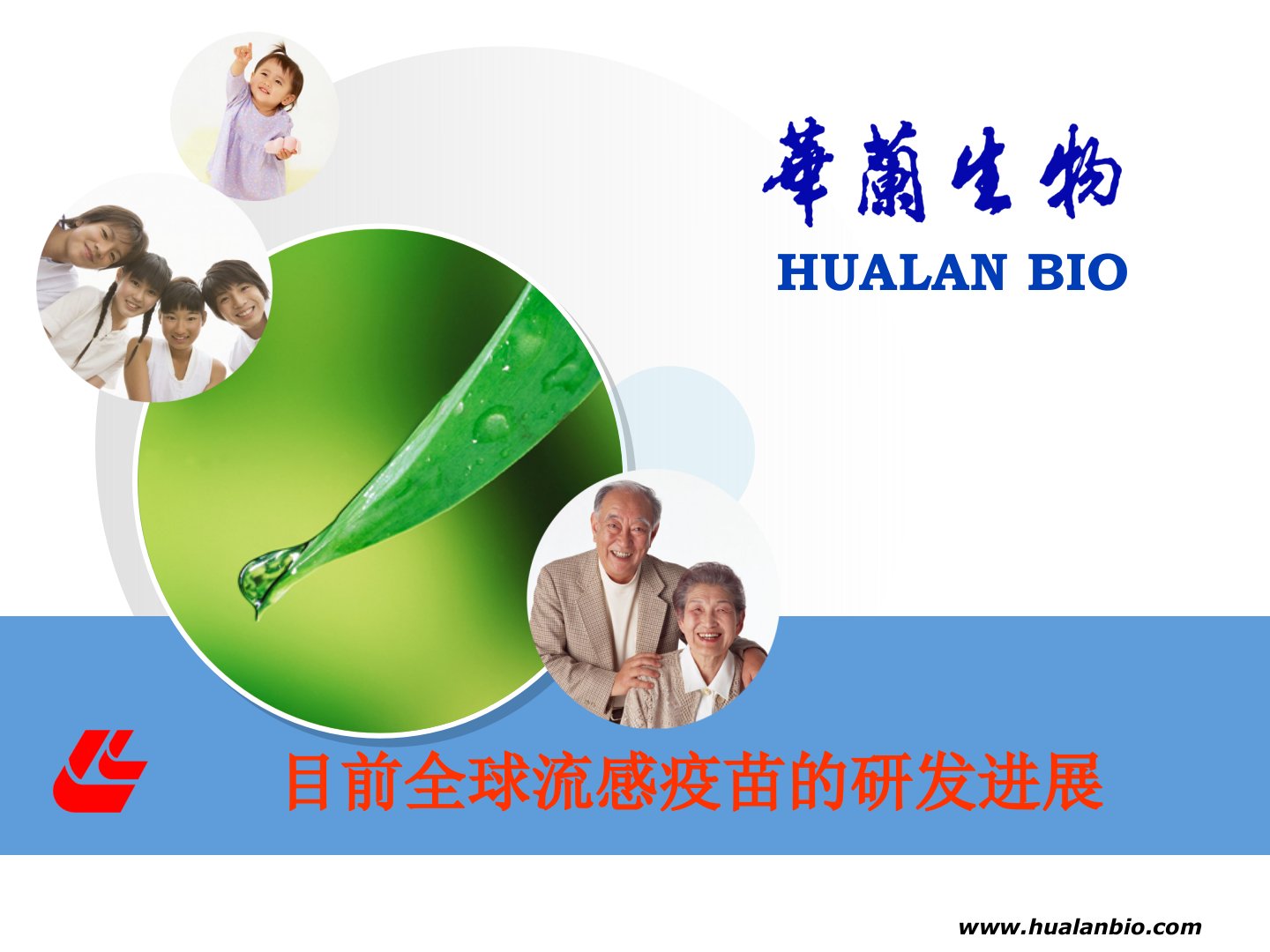 華蘭生物
HUALAN BIO

目前全球流感疫苗的研发进展

www.hualanbio.com